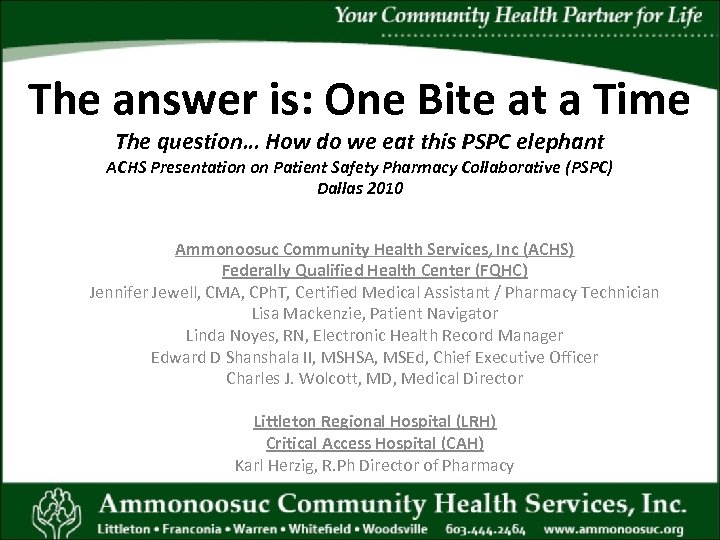 Your Community Health Partner for Life

The answer is: One Bite at a Time

The question… How do we eat this PSPC elephant
ACHS Presentation on Patient Safety Pharmacy Collaborative (PSPC)
Dallas 2010

Ammonoosuc Community Health Services, Inc (ACHS)
Federally Qualified Health Center (FQHC)
Jennifer Jewell, CMA, CPhT, Certified Medical Assistant / Pharmacy Technician
Lisa Mackenzie, Patient Navigator
Linda Noyes, RN, Electronic Health Record Manager
Edward D Shanshala II, MSHSA, MSEd, Chief Executive Officer
Charles J. Wolcott, MD, Medical Director

Littleton Regional Hospital (LRH)
Critical Access Hospital (CAH)
Karl Herzig, R.Ph Director of Pharmacy

Ammonoosuc Community Health Services, Inc.
Littleton • Franconia • Warren • Whitefield • Woodsville 603.444.2464 www.ammonoosuc.org